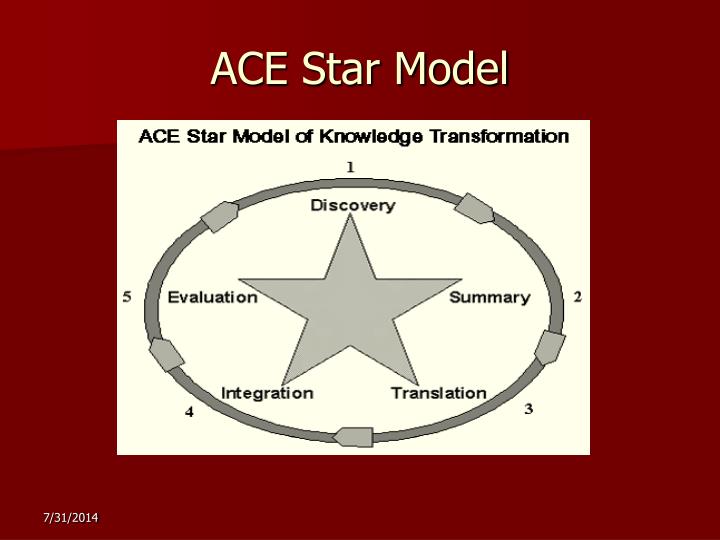 ACE Star Model

ACE Star Model of Knowledge Transformation

1
Discovery

2
Summary

3
Translation

4
Integration

5
Evaluation

7/31/2014